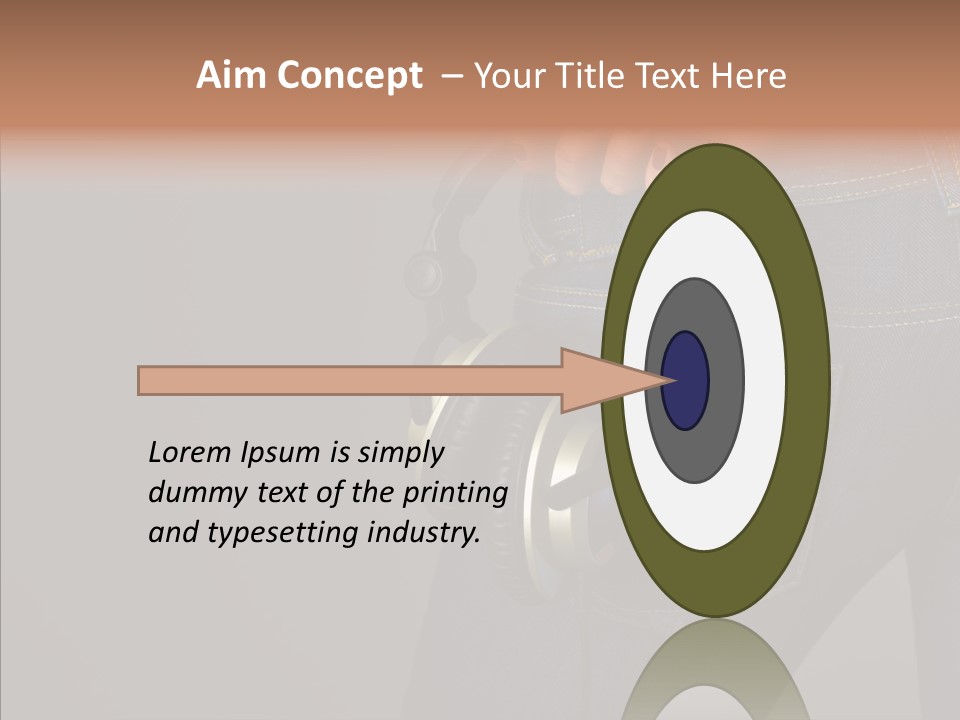 Aim Concept – Your Title Text Here

Lorem Ipsum is simply dummy text of the printing and typesetting industry.